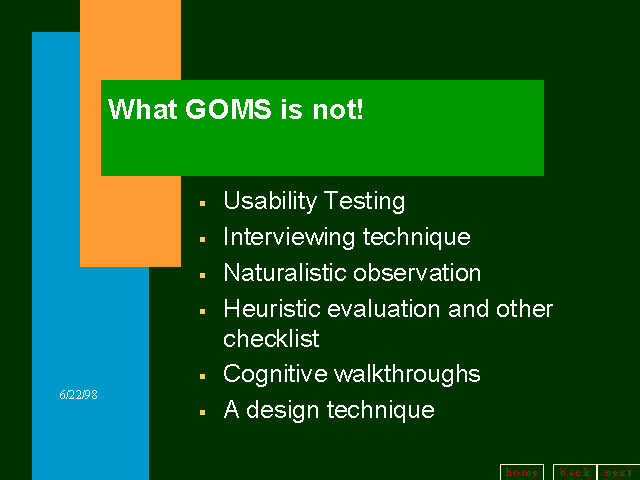 What GOMS is not!

- Usability Testing
- Interviewing technique
- Naturalistic observation
- Heuristic evaluation and other checklist
- Cognitive walkthroughs
- A design technique

6/22/98

home back next